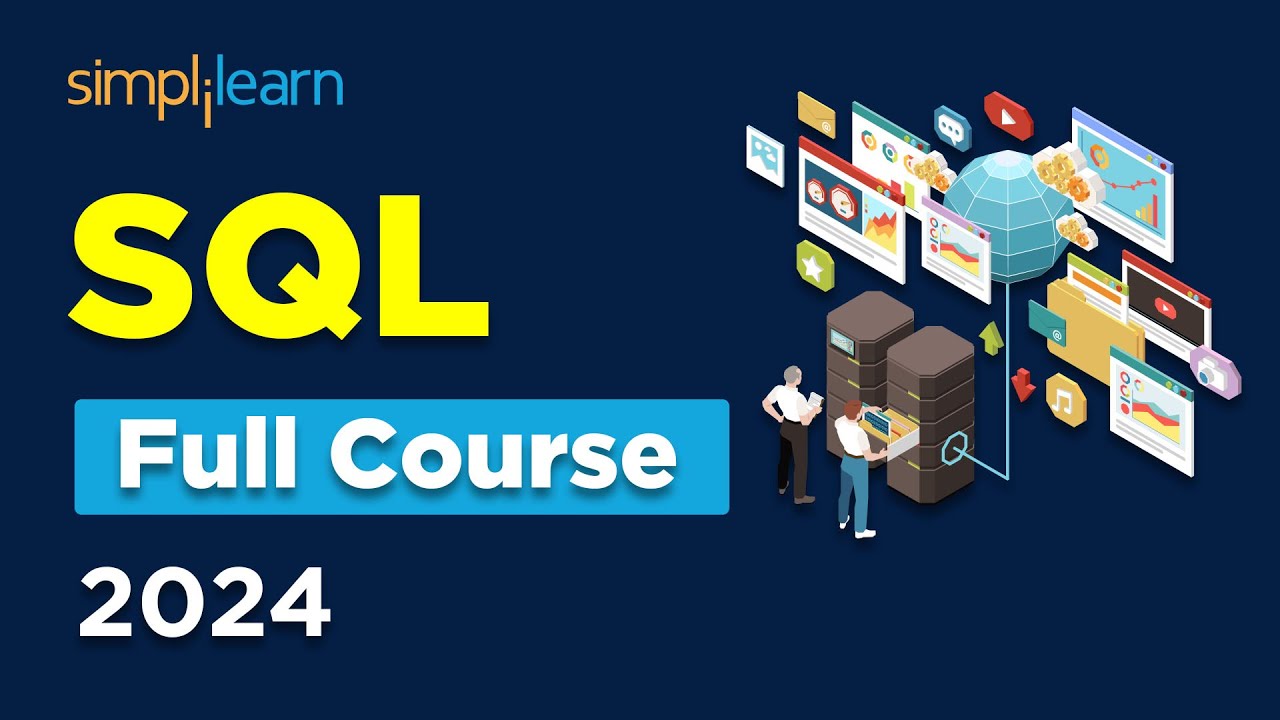 simplilearn

SQL

Full Course

2024